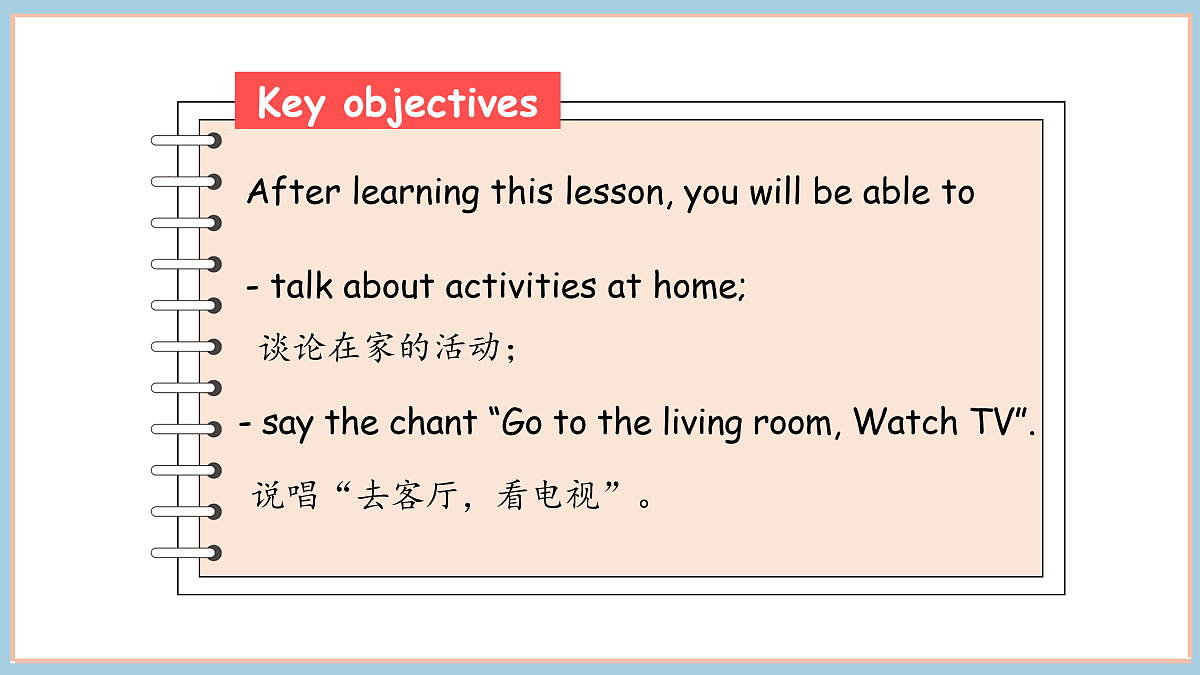 Key objectives

After learning this lesson, you will be able to

- talk about activities at home;

谈论在家的活动;

- say the chant “Go to the living room, Watch TV”.

说唱“去客厅,看电视”。